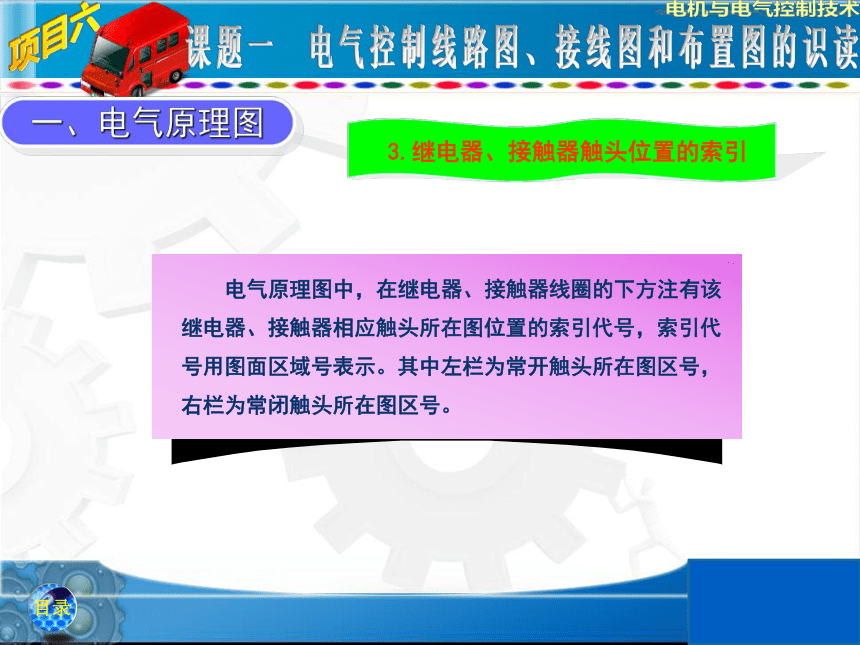 电机与电气控制技术

项目六 课题一 电气控制线路图、接线图和布置图的识读

一、电气原理图

3. 继电器、接触器触头位置的索引

电气原理图中，在继电器、接触器线圈的下方注有该继电器、接触器相应触头所在图位置的索引代号，索引代号用图面区域号表示。其中左栏为常开触头所在图区号，右栏为常闭触头所在图区号。

目录